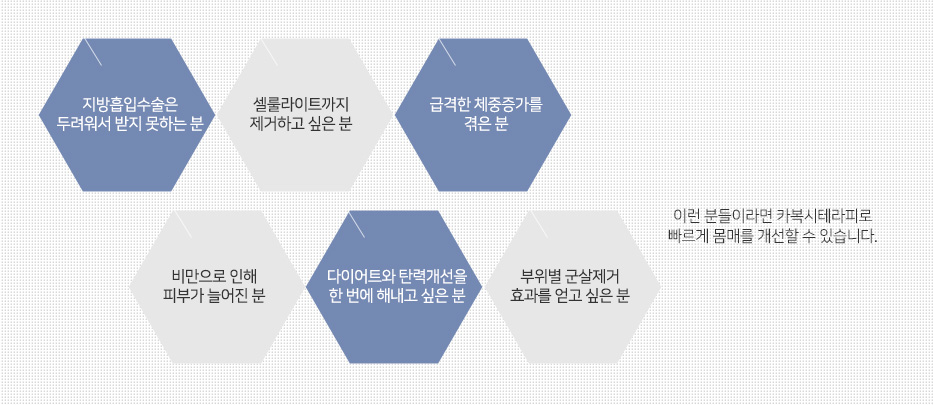 지방흡입수술은 두려워서 받지 못하는 분

셀룰라이트까지 제거하고 싶은 분

급격한 체중증가를 겪은 분

비만으로 인해 피부가 늘어진 분

다이어트와 탄력개선을 한 번에 해내고 싶은 분

부위별 군살제거 효과를 얻고 싶은 분

이런 분들이라면 카복시테라피로 빠르게 몸매를 개선할 수 있습니다.